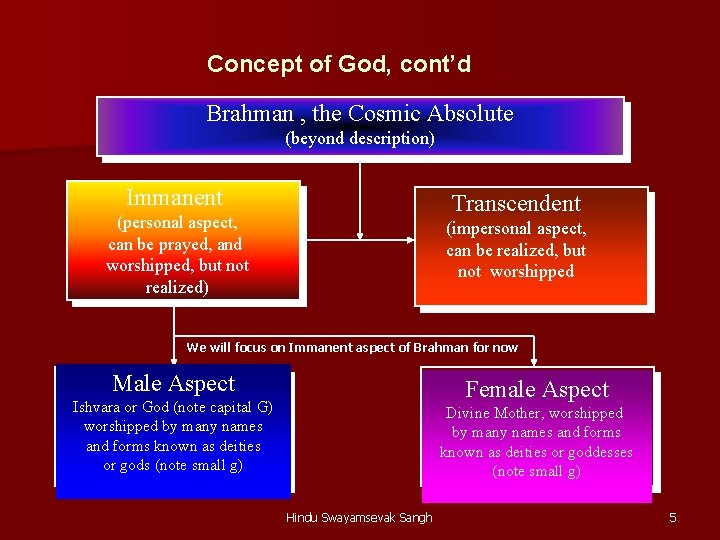 Concept of God, cont'd

Brahman , the Cosmic Absolute
(beyond description)

Immanent
(personal aspect, can be prayed, and worshipped, but not realized)

Transcendent
(impersonal aspect, can be realized, but not worshipped

We will focus on Immanent aspect of Brahman for now

Male Aspect
Ishvara or God (note capital G) worshipped by many names and forms known as deities or gods (note small g)

Female Aspect
Divine Mother, worshipped by many names and forms known as deities or goddesses (note small g)

Hindu Swayamsevak Sangh

5